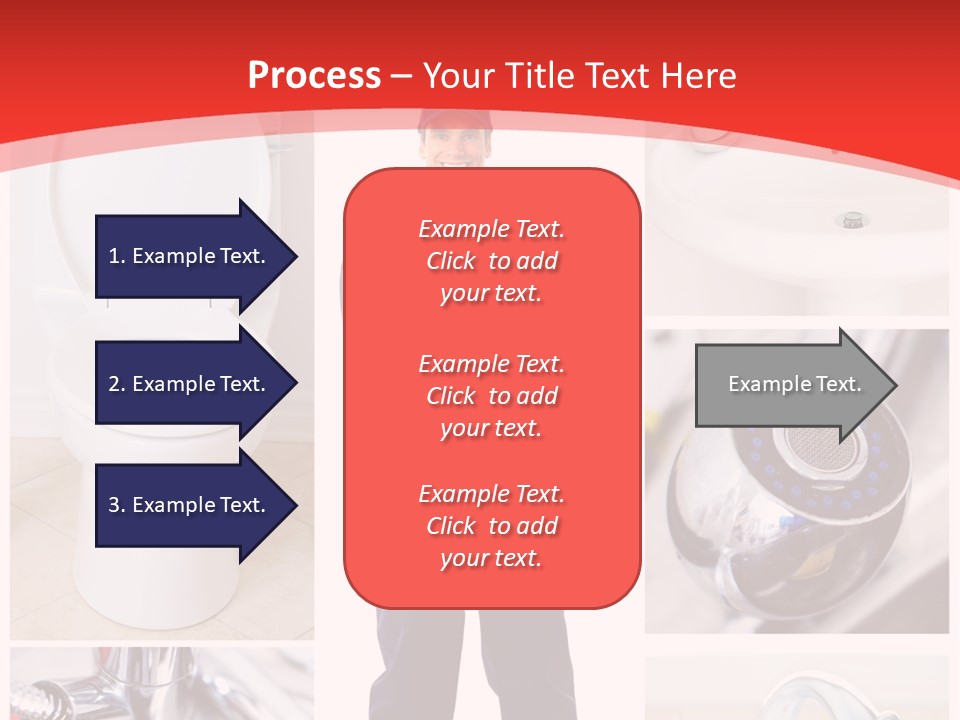 Process – Your Title Text Here

1. Example Text.

2. Example Text.

3. Example Text.

Example Text. Click to add your text.

Example Text. Click to add your text.

Example Text. Click to add your text.

Example Text.